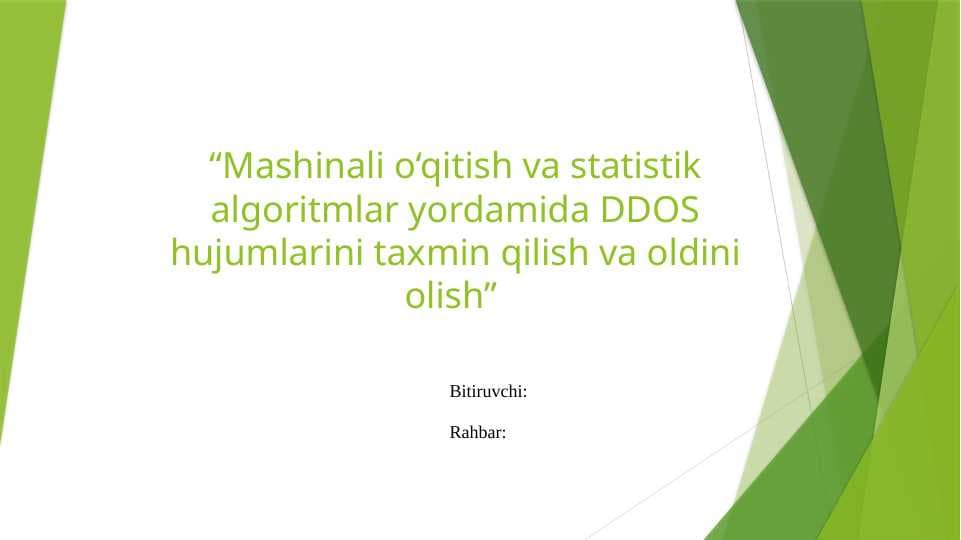 “Mashinali o‘qitish va statistik algoritmlar yordamida DDOS hujumlarini taxmin qilish va oldini olish”

Bitiruvchi:

Rahbar: